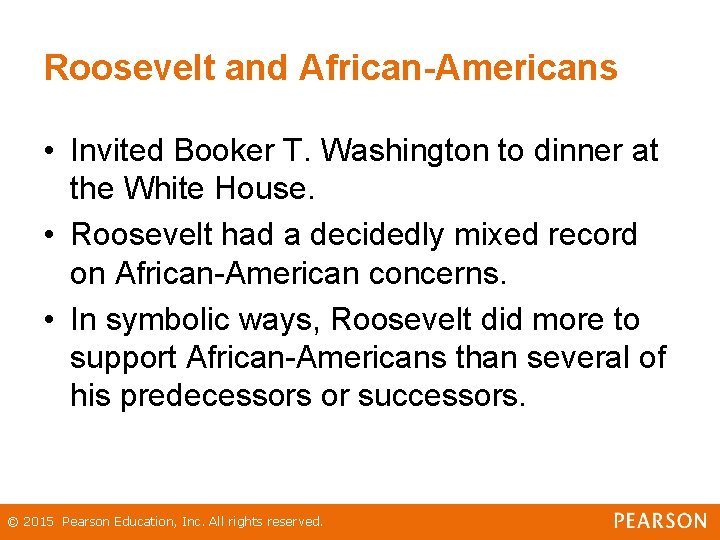 Roosevelt and African-Americans

• Invited Booker T. Washington to dinner at the White House.

• Roosevelt had a decidedly mixed record on African-American concerns.

• In symbolic ways, Roosevelt did more to support African-Americans than several of his predecessors or successors.

© 2015 Pearson Education, Inc. All rights reserved.

PEARSON